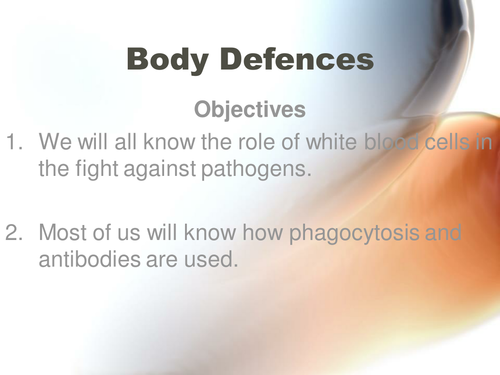 Body Defences

Objectives

1. We will all know the role of white blood cells in the fight against pathogens.

2. Most of us will know how phagocytosis and antibodies are used.